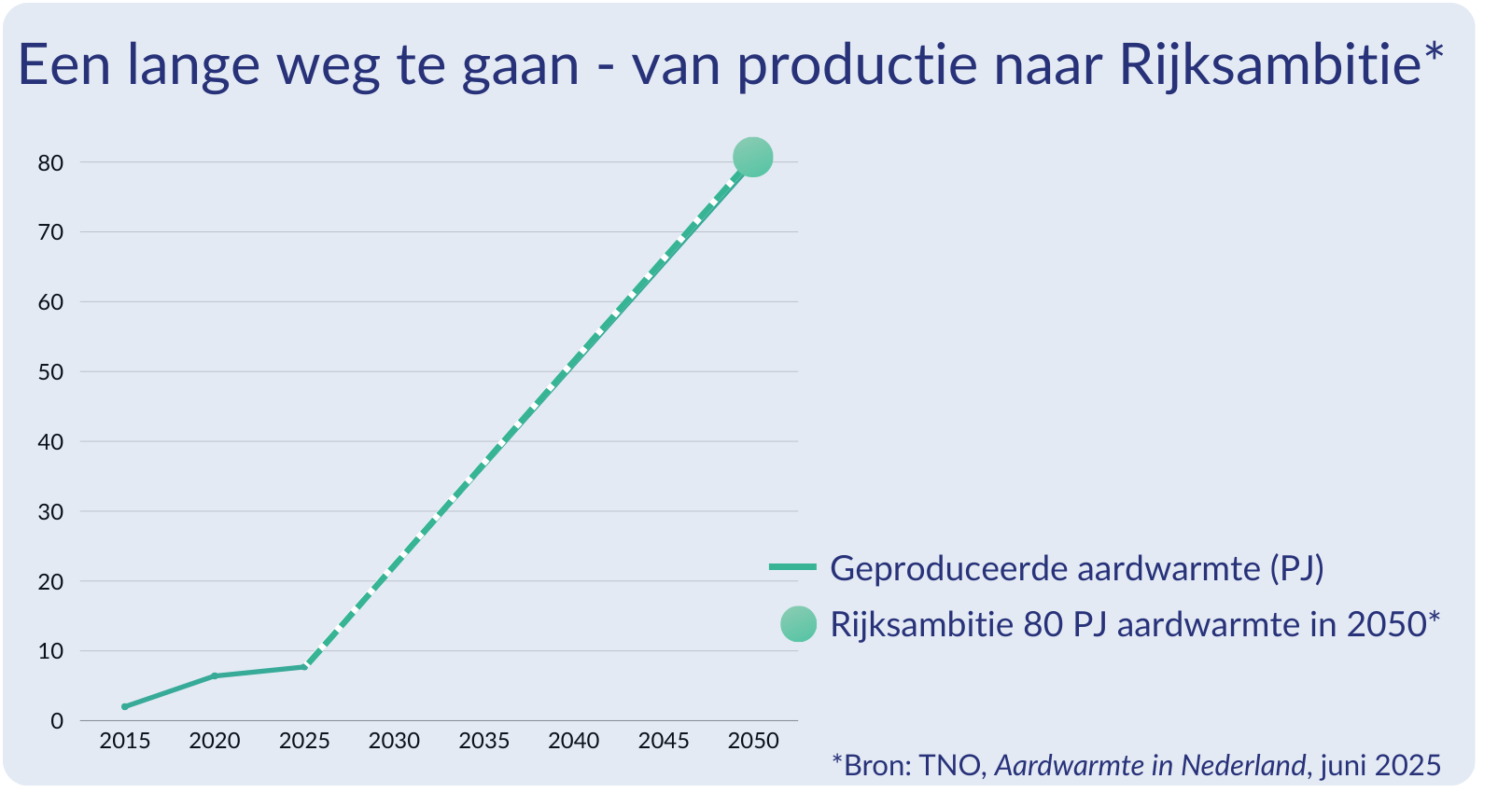 Een lange weg te gaan - van productie naar Rijksambitie*

80
70
60
50
40
30
20
10
0

2015 2020 2025 2030 2035 2040 2045 2050

Geproduceerde aardwarmte (PJ)
Rijksambitie 80 PJ aardwarmte in 2050*

*Bron: TNO, Aardwarmte in Nederland, juni 2025